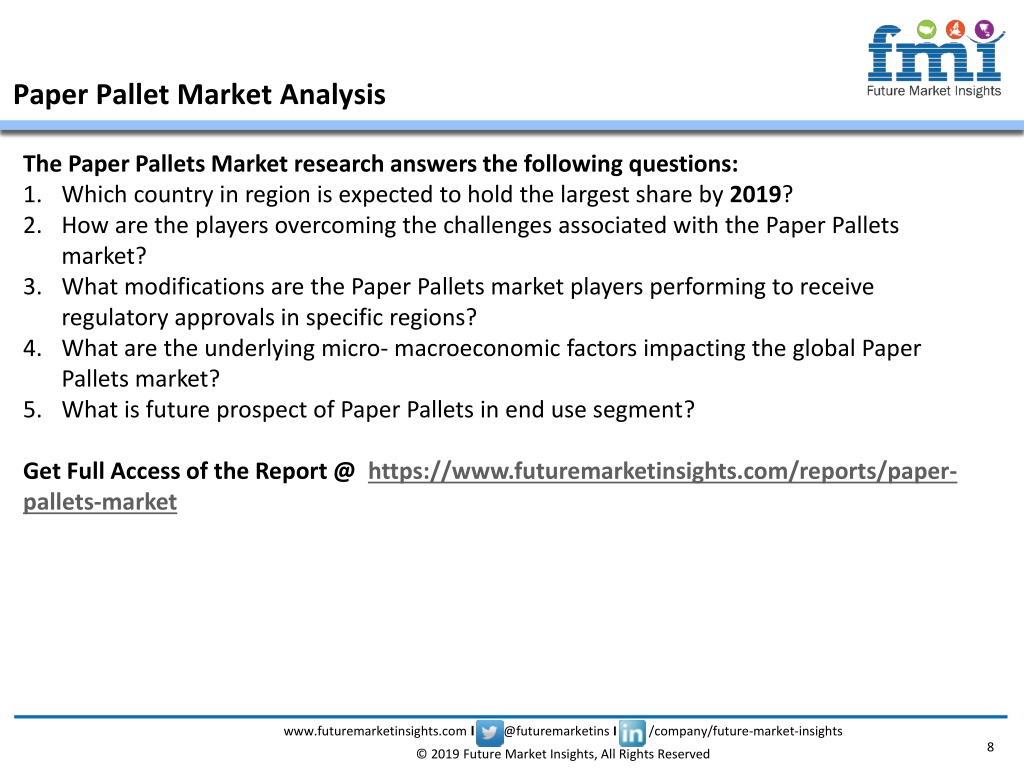 fmi
Future Market Insights

Paper Pallet Market Analysis

The Paper Pallets Market research answers the following questions:
1. Which country in region is expected to hold the largest share by 2019?
2. How are the players overcoming the challenges associated with the Paper Pallets market?
3. What modifications are the Paper Pallets market players performing to receive regulatory approvals in specific regions?
4. What are the underlying micro- macroeconomic factors impacting the global Paper Pallets market?
5. What is future prospect of Paper Pallets in end use segment?

Get Full Access of the Report @ https://www.futuremarketinsights.com/reports/paper-pallets-market

www.futuremarketinsights.com I @futuremarketins I in /company/future-market-insights
© 2019 Future Market Insights, All Rights Reserved
8